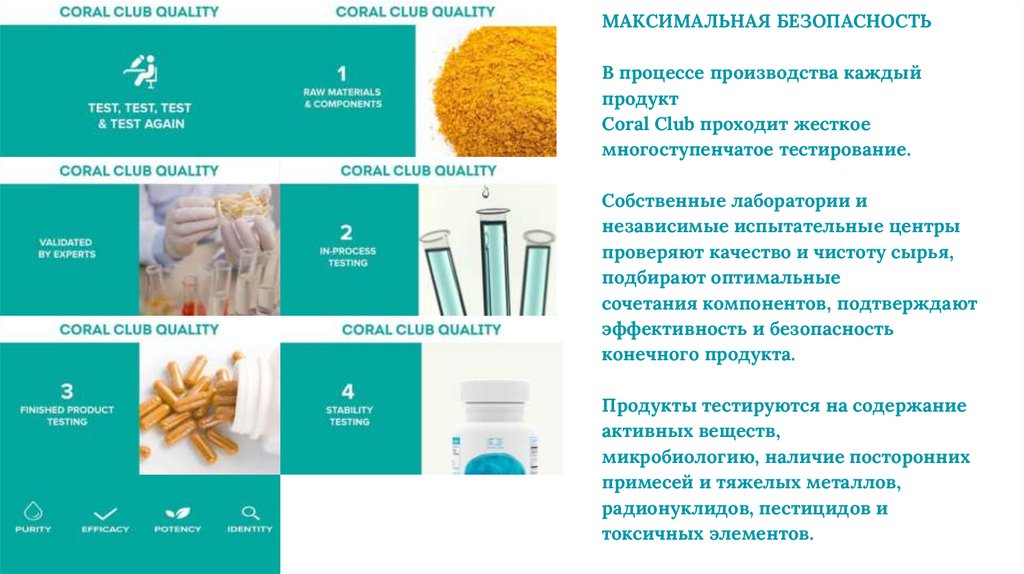 CORAL CLUB QUALITY

TEST, TEST, TEST & TEST AGAIN

CORAL CLUB QUALITY

1
RAW MATERIALS & COMPONENTS

CORAL CLUB QUALITY

VALIDATED BY EXPERTS

CORAL CLUB QUALITY

2
IN-PROCESS TESTING

CORAL CLUB QUALITY

3
FINISHED PRODUCT TESTING

CORAL CLUB QUALITY

4
STABILITY TESTING

PURITY EFFICACY POTENCY IDENTITY

МАКСИМАЛЬНАЯ БЕЗОПАСНОСТЬ

В процессе производства каждый продукт Coral Club проходит жесткое многоступенчатое тестирование.

Собственные лаборатории и независимые испытательные центры проверяют качество и чистоту сырья, подбирают оптимальные сочетания компонентов, подтверждают эффективность и безопасность конечного продукта.

Продукты тестируются на содержание активных веществ, микробиологию, наличие посторонних примесей и тяжелых металлов, радионуклидов, пестицидов и токсичных элементов.